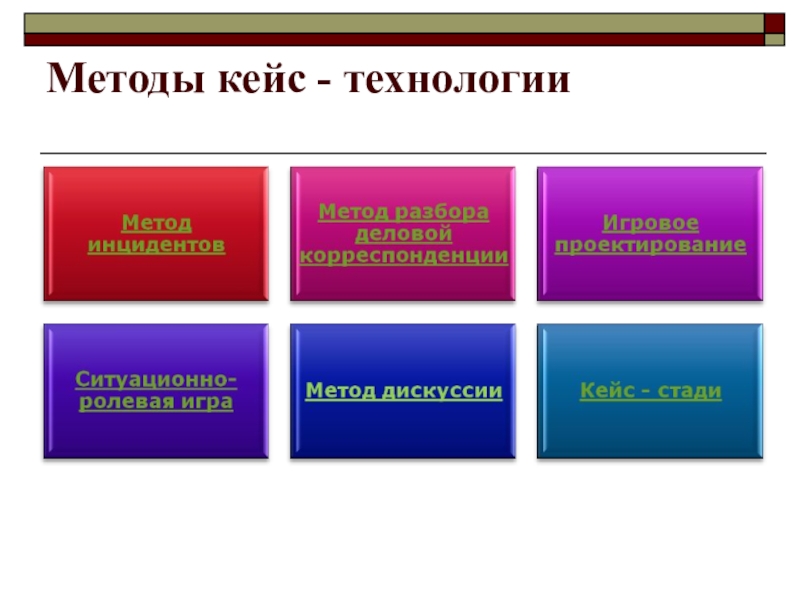 Методы кейс - технологии

Метод инцидентов

Метод разбора деловой корреспонденции

Игровое проектирование

Ситуационно-ролевая игра

Метод дискуссии

Кейс - стади